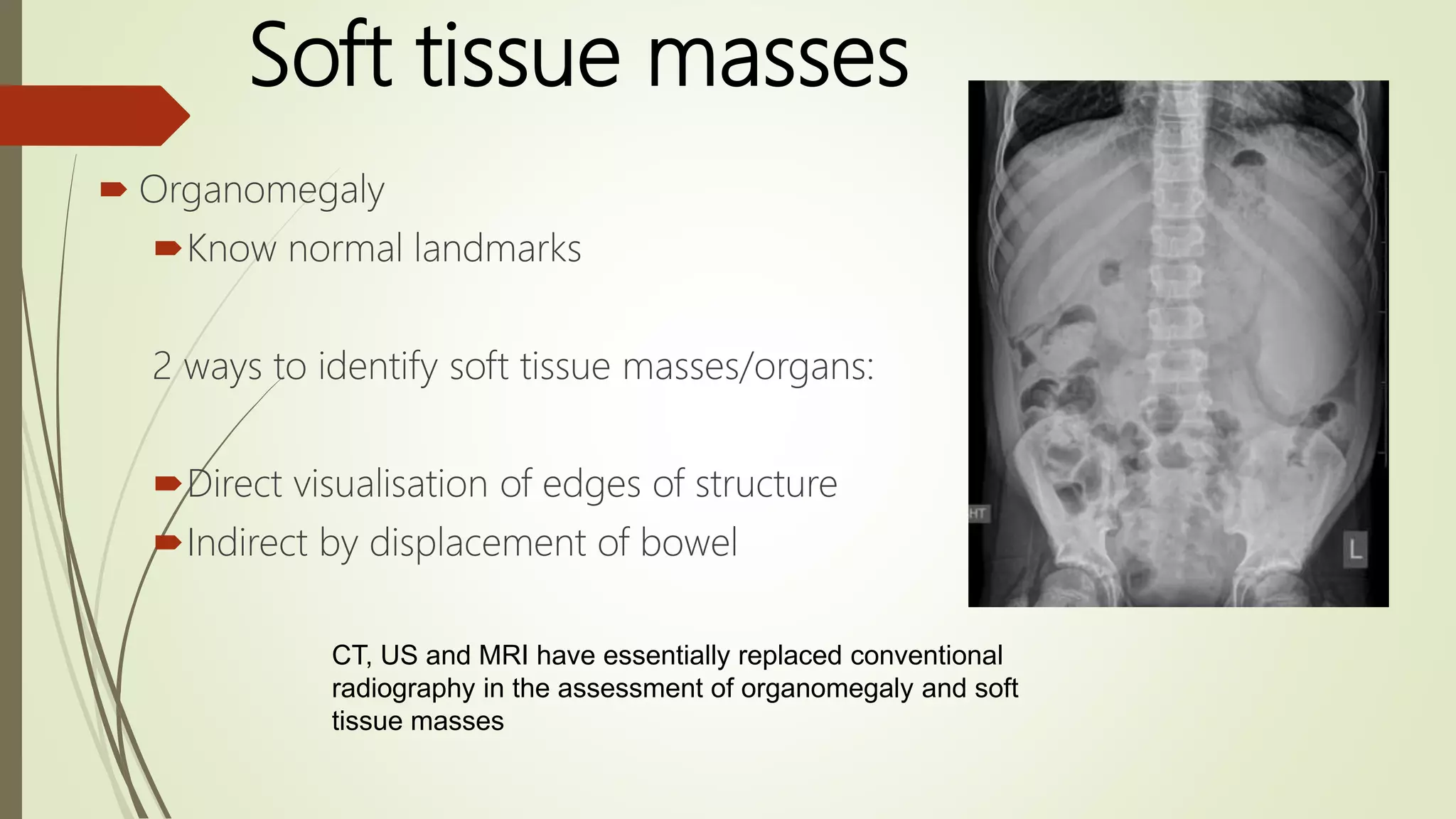 Soft tissue masses

Organomegaly

Know normal landmarks

2 ways to identify soft tissue masses/organs:

Direct visualisation of edges of structure

Indirect by displacement of bowel

HT

L

CT, US and MRI have essentially replaced conventional radiography in the assessment of organomegaly and soft tissue masses